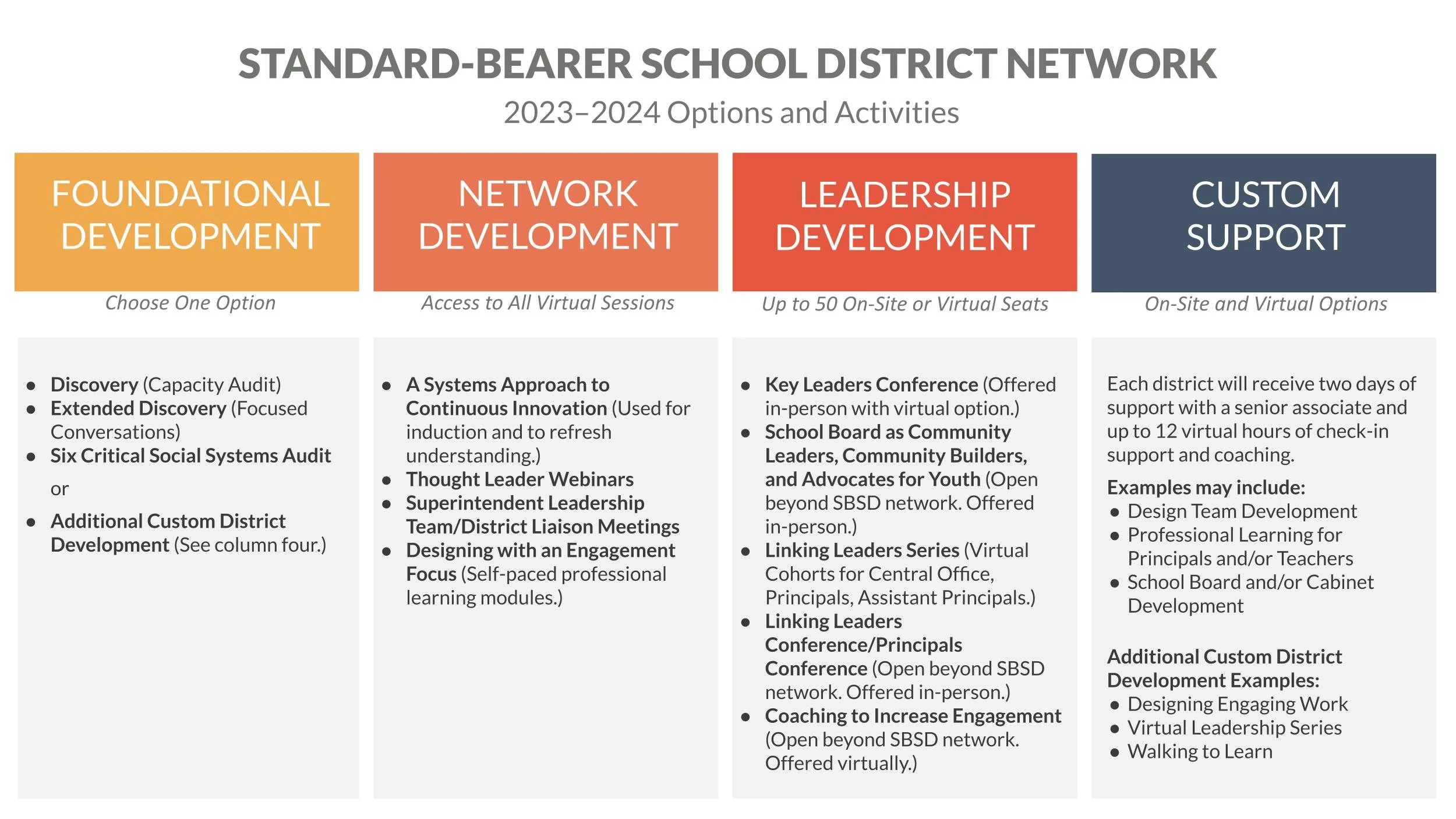 STANDARD-BEARER SCHOOL DISTRICT NETWORK

2023–2024 Options and Activities

FOUNDATIONAL DEVELOPMENT

Choose One Option

- Discovery (Capacity Audit)
- Extended Discovery (Focused Conversations)
- Six Critical Social Systems Audit

or

- Additional Custom District Development (See column four.)

NETWORK DEVELOPMENT

Access to All Virtual Sessions

- A Systems Approach to Continuous Innovation (Used for induction and to refresh understanding.)
- Thought Leader Webinars
- Superintendent Leadership Team/District Liaison Meetings
- Designing with an Engagement Focus (Self-paced professional learning modules.)

LEADERSHIP DEVELOPMENT

Up to 50 On-Site or Virtual Seats

- Key Leaders Conference (Offered in-person with virtual option.)
- School Board as Community Leaders, Community Builders, and Advocates for Youth (Open beyond SBSD network. Offered in-person.)
- Linking Leaders Series (Virtual Cohorts for Central Office, Principals, Assistant Principals.)
- Linking Leaders Conference/Principals Conference (Open beyond SBSD network. Offered in-person.)
- Coaching to Increase Engagement (Open beyond SBSD network. Offered virtually.)

CUSTOM SUPPORT

On-Site and Virtual Options

Each district will receive two days of support with a senior associate and up to 12 virtual hours of check-in support and coaching.

Examples may include:
- Design Team Development
- Professional Learning for Principals and/or Teachers
- School Board and/or Cabinet Development

Additional Custom District Development Examples:
- Designing Engaging Work
- Virtual Leadership Series
- Walking to Learn